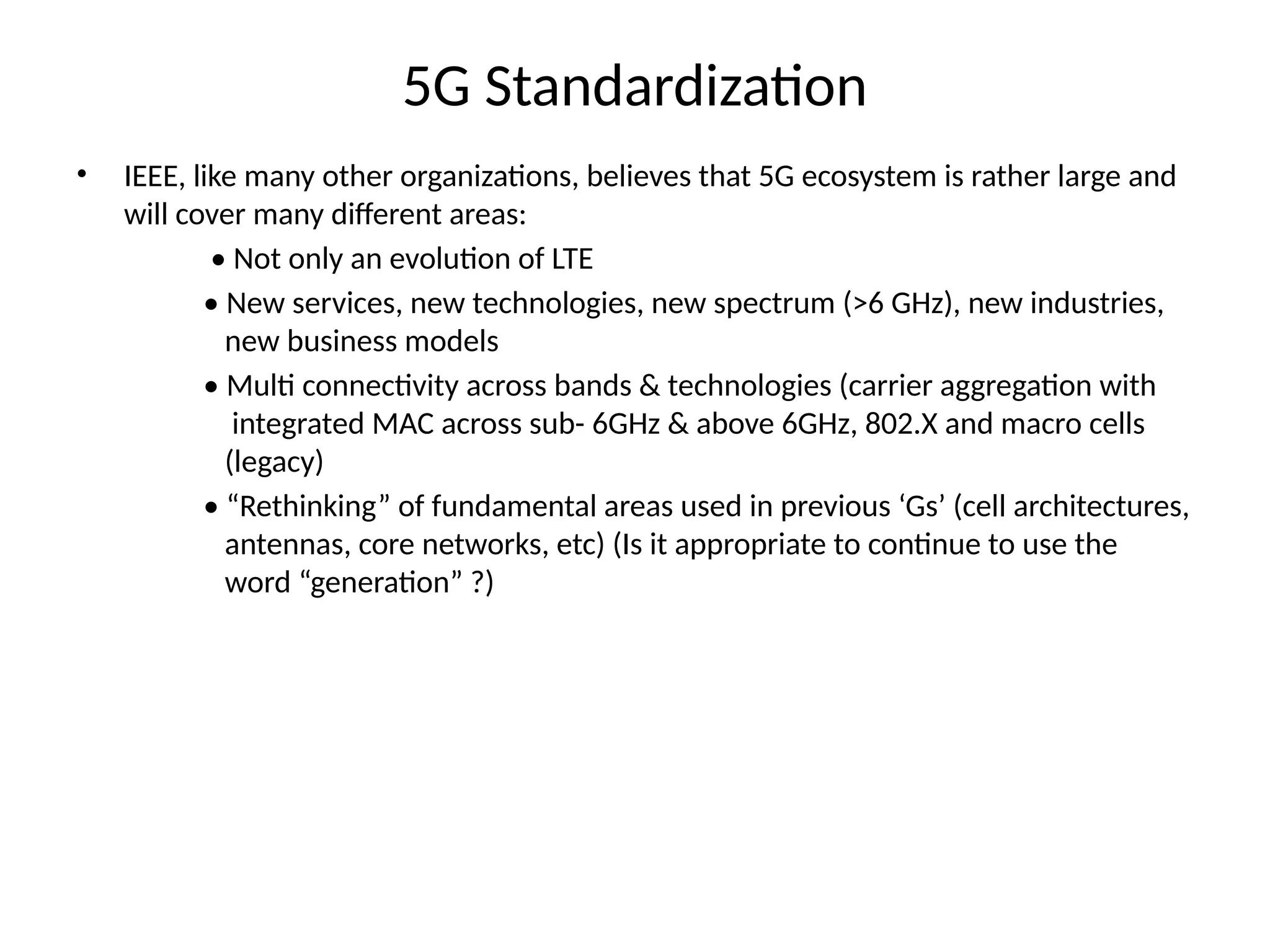 5G Standardization

• IEEE, like many other organizations, believes that 5G ecosystem is rather large and will cover many different areas:

• Not only an evolution of LTE

• New services, new technologies, new spectrum (>6 GHz), new industries, new business models

• Multi connectivity across bands & technologies (carrier aggregation with integrated MAC across sub- 6GHz & above 6GHz, 802.X and macro cells (legacy)

• “Rethinking” of fundamental areas used in previous ‘Gs’ (cell architectures, antennas, core networks, etc) (Is it appropriate to continue to use the word “generation” ?)